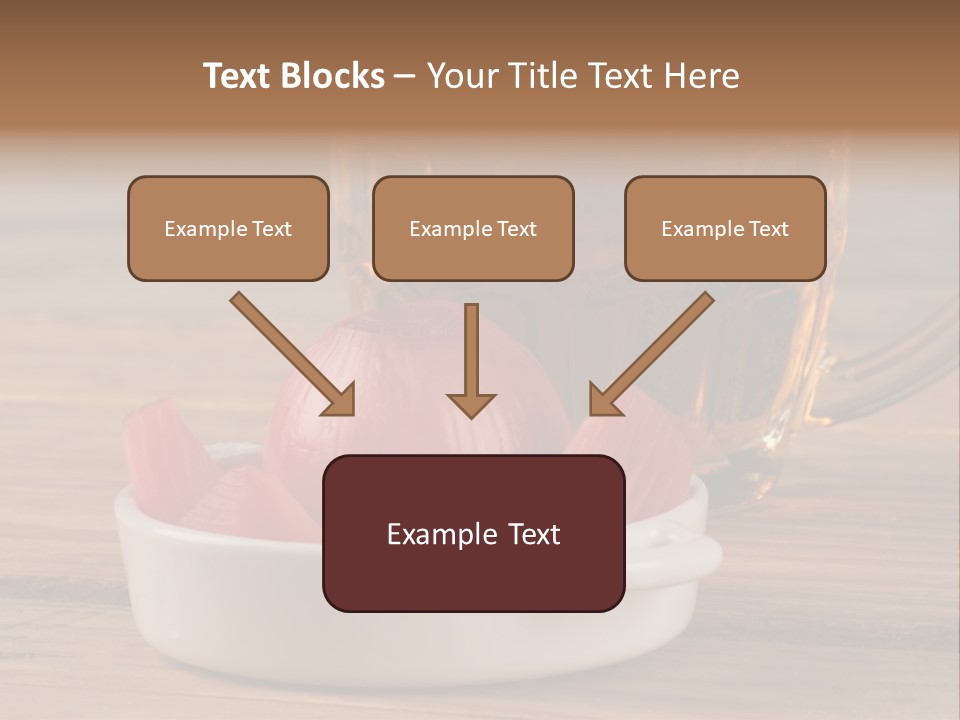 Text Blocks – Your Title Text Here

Example Text

Example Text

Example Text

Example Text